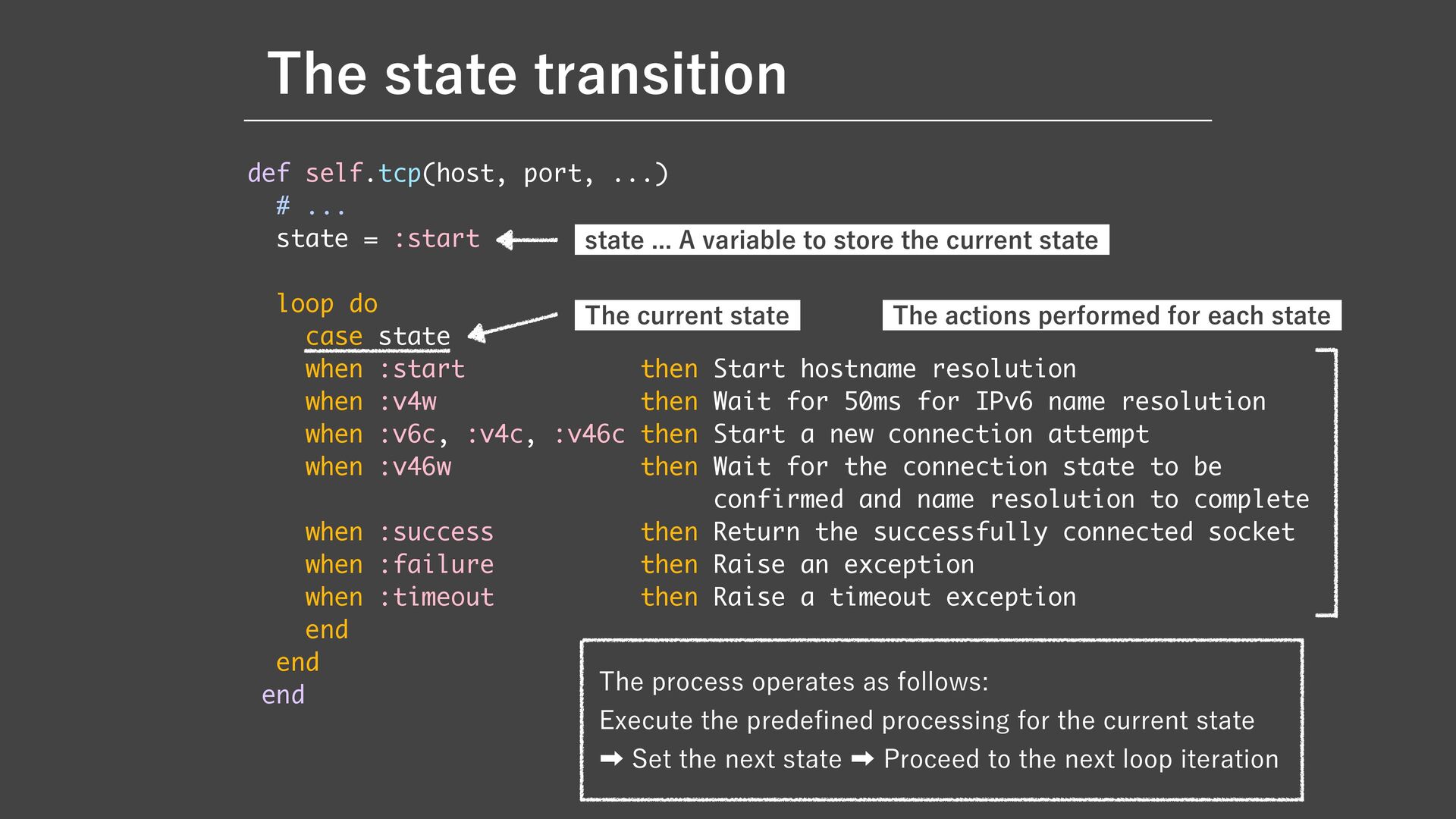 The state transition

def self.tcp(host, port, ...)
  # ...
  state = :start

state ... A variable to store the current state

  loop do
    case state

The current state

The actions performed for each state

    when :start              then Start hostname resolution
    when :v4w                then Wait for 50ms for IPv6 name resolution
    when :v6c, :v4c, :v46c   then Start a new connection attempt
    when :v46w               then Wait for the connection state to be confirmed and name resolution to complete
    when :success            then Return the successfully connected socket
    when :failure            then Raise an exception
    when :timeout            then Raise a timeout exception
    end
  end
end

The process operates as follows:
Execute the predefined processing for the current state
➡ Set the next state ➡ Proceed to the next loop iteration